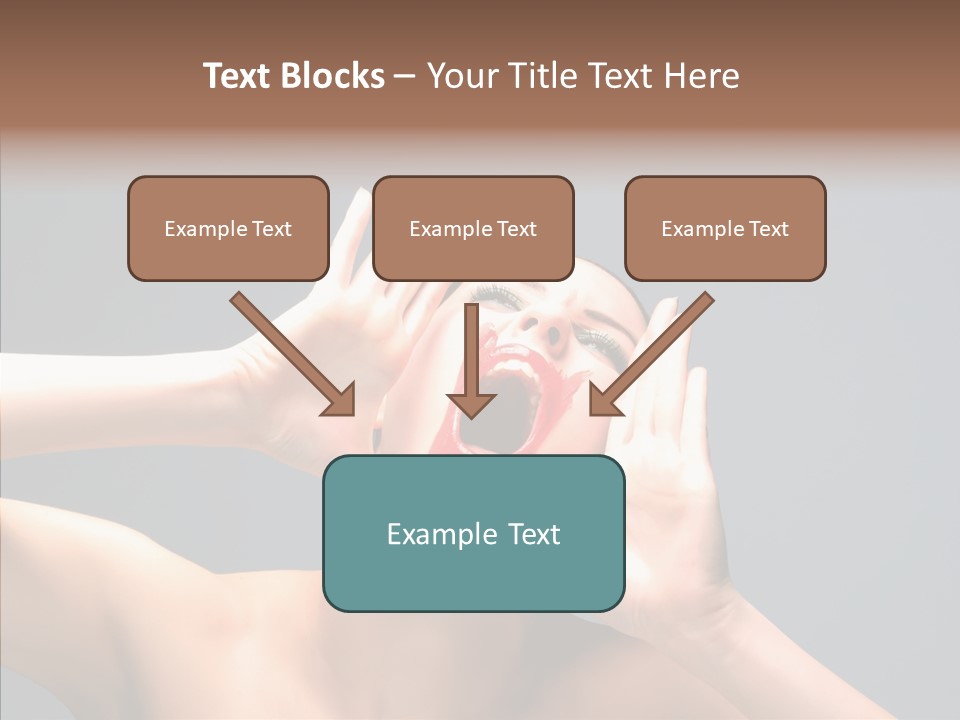 Text Blocks – Your Title Text Here

Example Text

Example Text

Example Text

Example Text